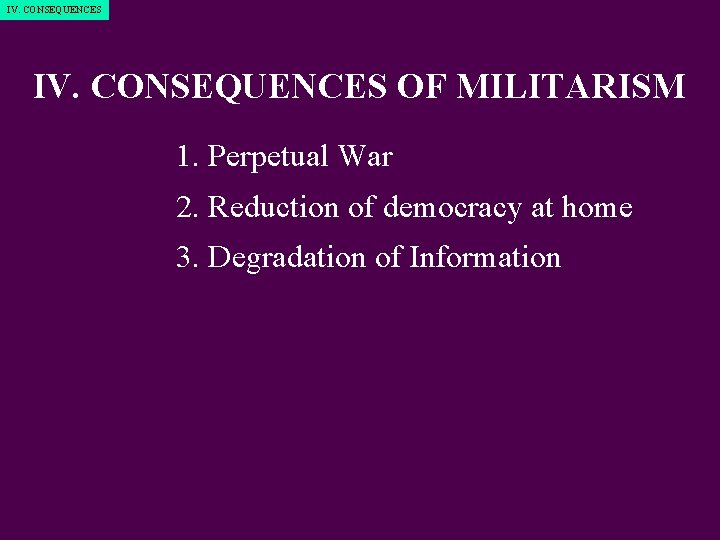 IV. CONSEQUENCES

IV. CONSEQUENCES OF MILITARISM

1. Perpetual War

2. Reduction of democracy at home

3. Degradation of Information